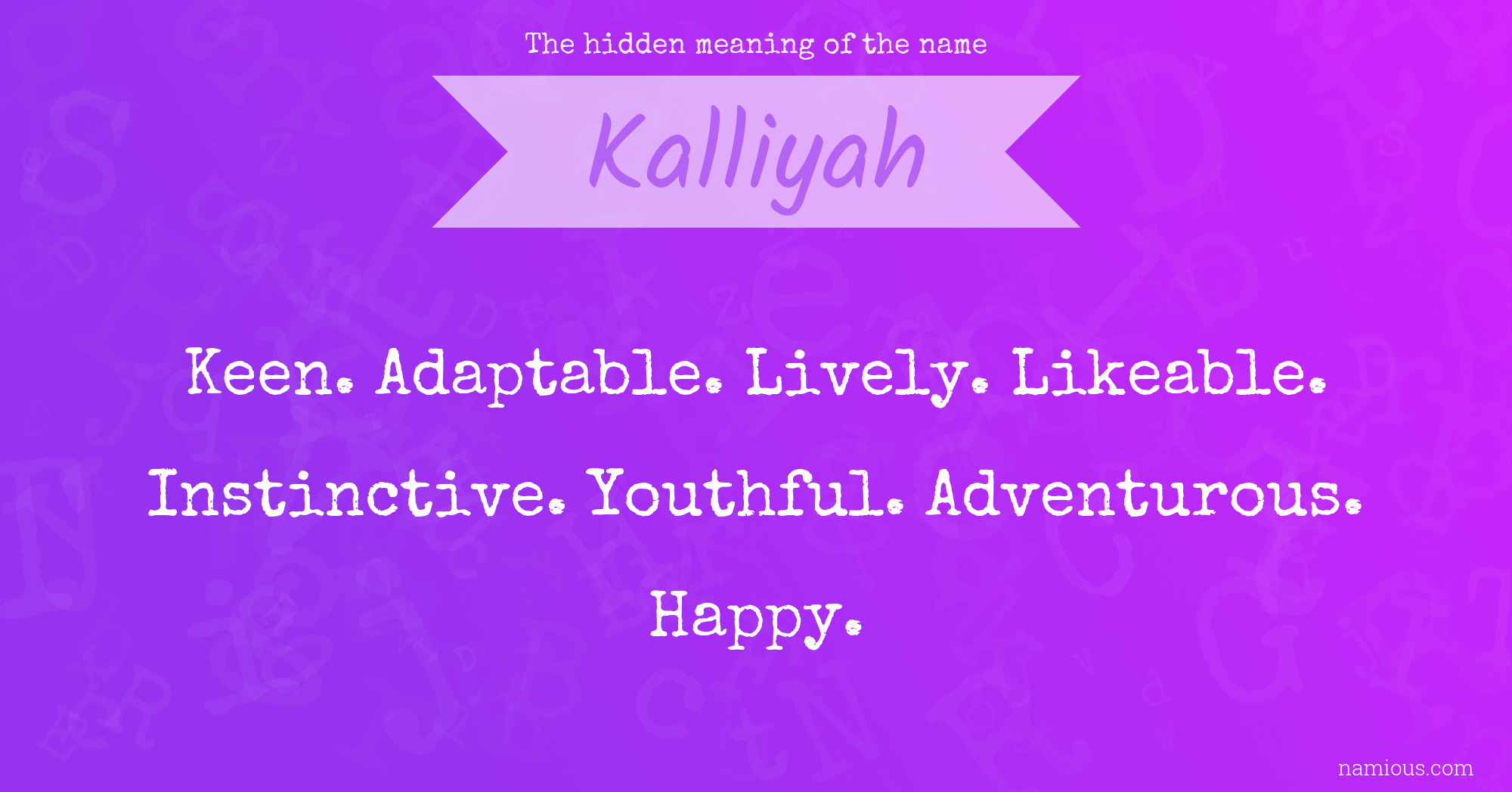 The hidden meaning of the name

Kalliyah

Keen. Adaptable. Lively. Likeable. Instinctive. Youthful. Adventurous. Happy.

namious.com